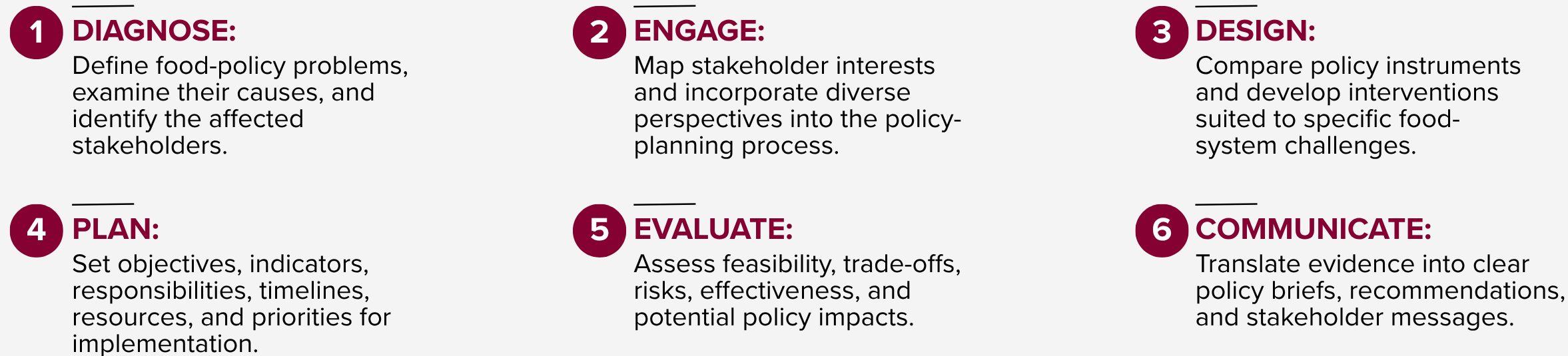 1 DIAGNOSE:
Define food-policy problems, examine their causes, and identify the affected stakeholders.

2 ENGAGE:
Map stakeholder interests and incorporate diverse perspectives into the policy-planning process.

3 DESIGN:
Compare policy instruments and develop interventions suited to specific food-system challenges.

4 PLAN:
Set objectives, indicators, responsibilities, timelines, resources, and priorities for implementation.

5 EVALUATE:
Assess feasibility, trade-offs, risks, effectiveness, and potential policy impacts.

6 COMMUNICATE:
Translate evidence into clear policy briefs, recommendations, and stakeholder messages.